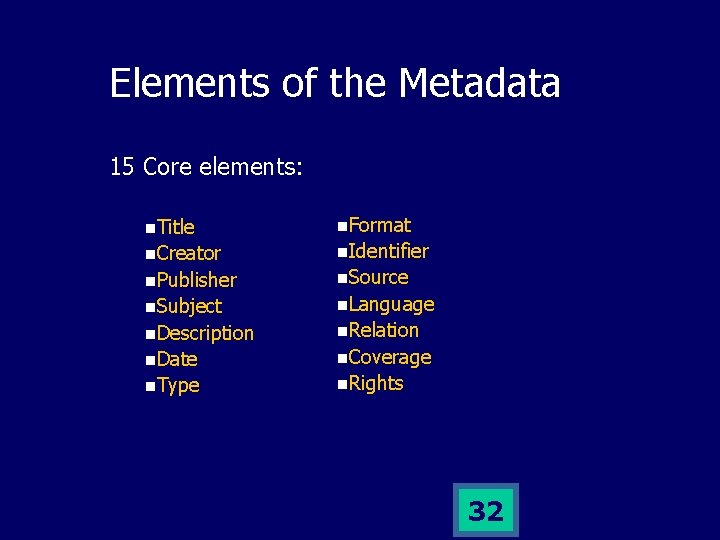 Elements of the Metadata

15 Core elements:

- Title
- Creator
- Publisher
- Subject
- Description
- Date
- Type

- Format
- Identifier
- Source
- Language
- Relation
- Coverage
- Rights

32